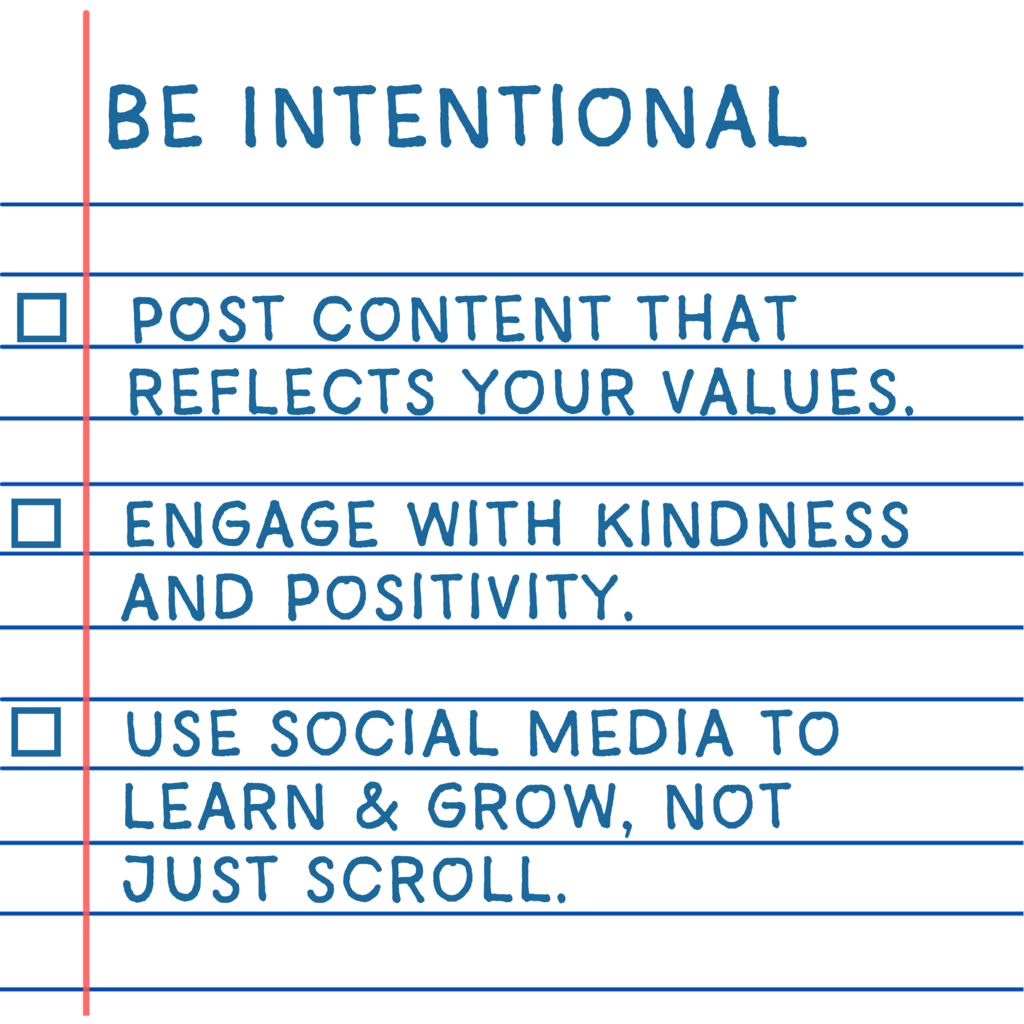 BE INTENTIONAL

☐ POST CONTENT THAT REFLECTS YOUR VALUES.

☐ ENGAGE WITH KINDNESS AND POSITIVITY.

☐ USE SOCIAL MEDIA TO LEARN & GROW, NOT JUST SCROLL.